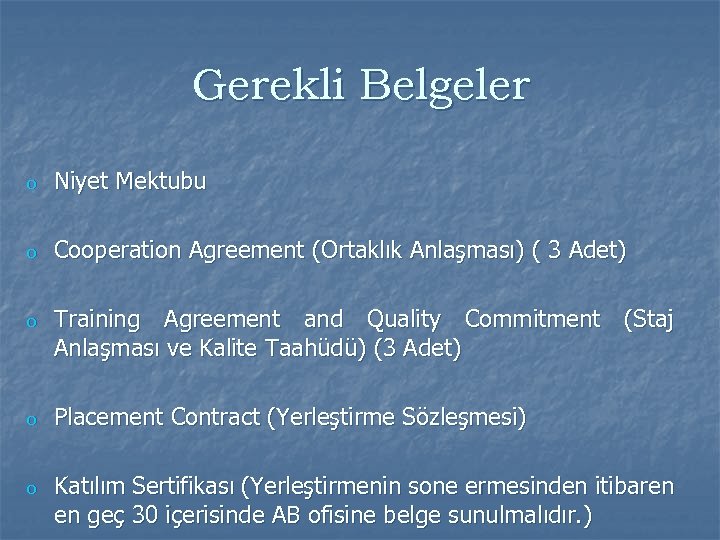 Gerekli Belgeler

o Niyet Mektubu

o Cooperation Agreement (Ortaklık Anlaşması) ( 3 Adet)

o Training Agreement and Quality Commitment (Staj Anlaşması ve Kalite Taahüdü) (3 Adet)

o Placement Contract (Yerleştirme Sözleşmesi)

o Katılım Sertifikası (Yerleştirmenin sone ermesinden itibaren en geç 30 içerisinde AB ofisine belge sunulmalıdır.)